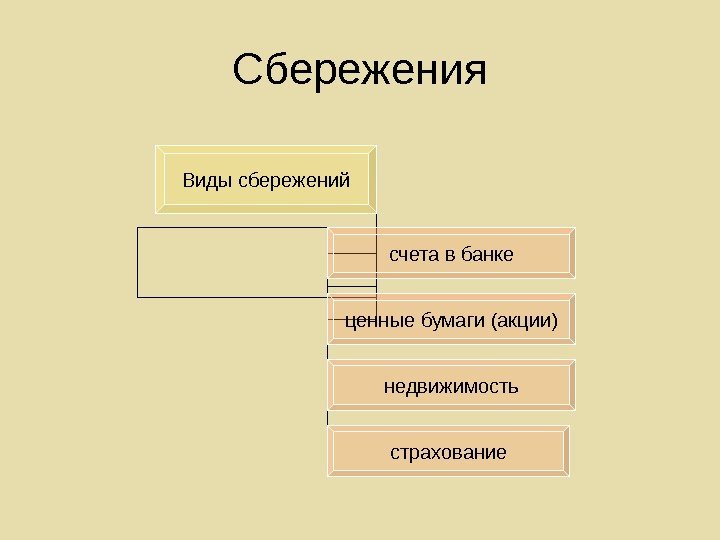 Сбережения

Виды сбережений

счета в банке

ценные бумаги (акции)

недвижимость

страхование